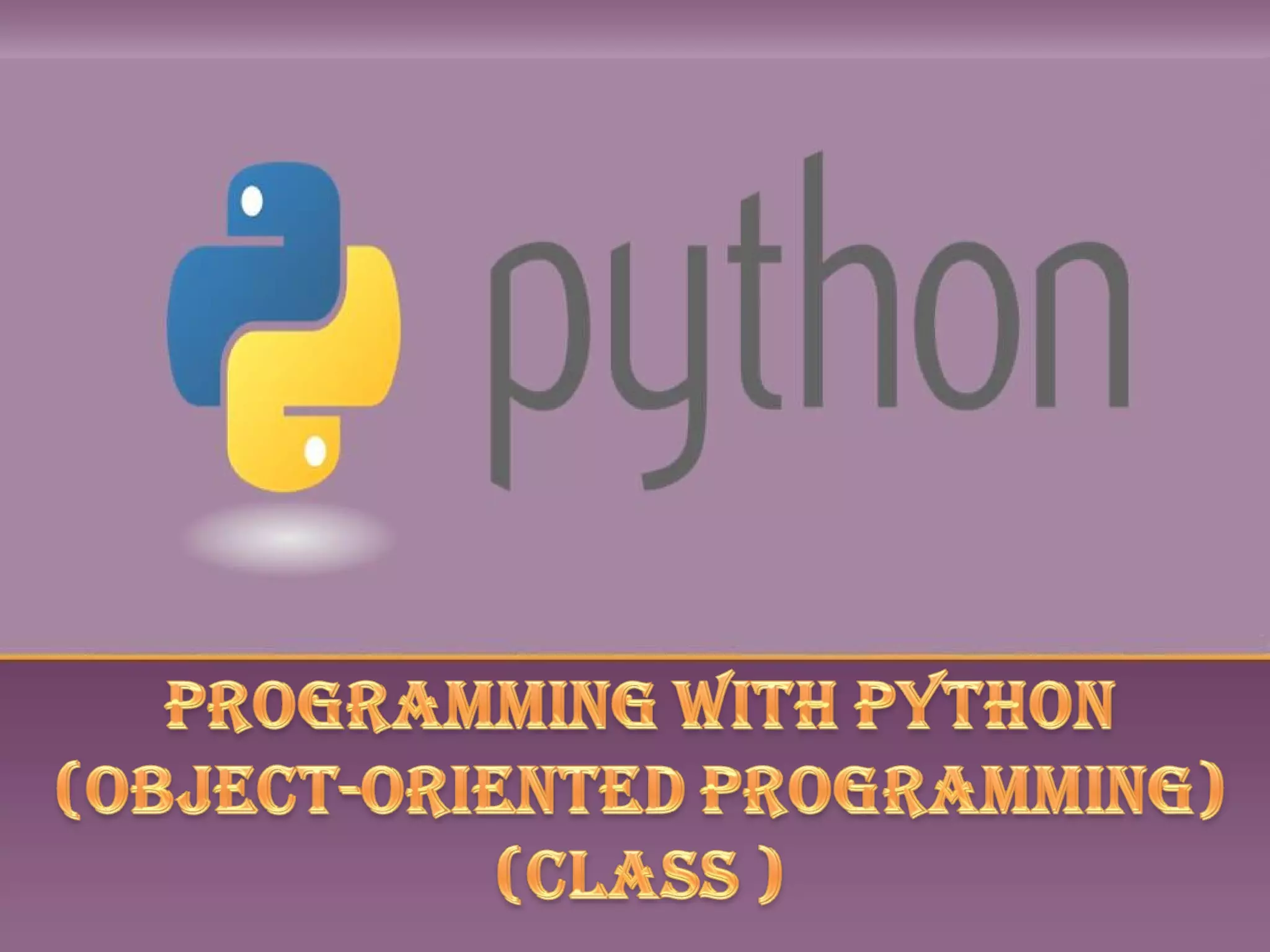 python

PROGRAMMING WITH PYTHON
(OBJECT-ORIENTED PROGRAMMING)
(CLASS )